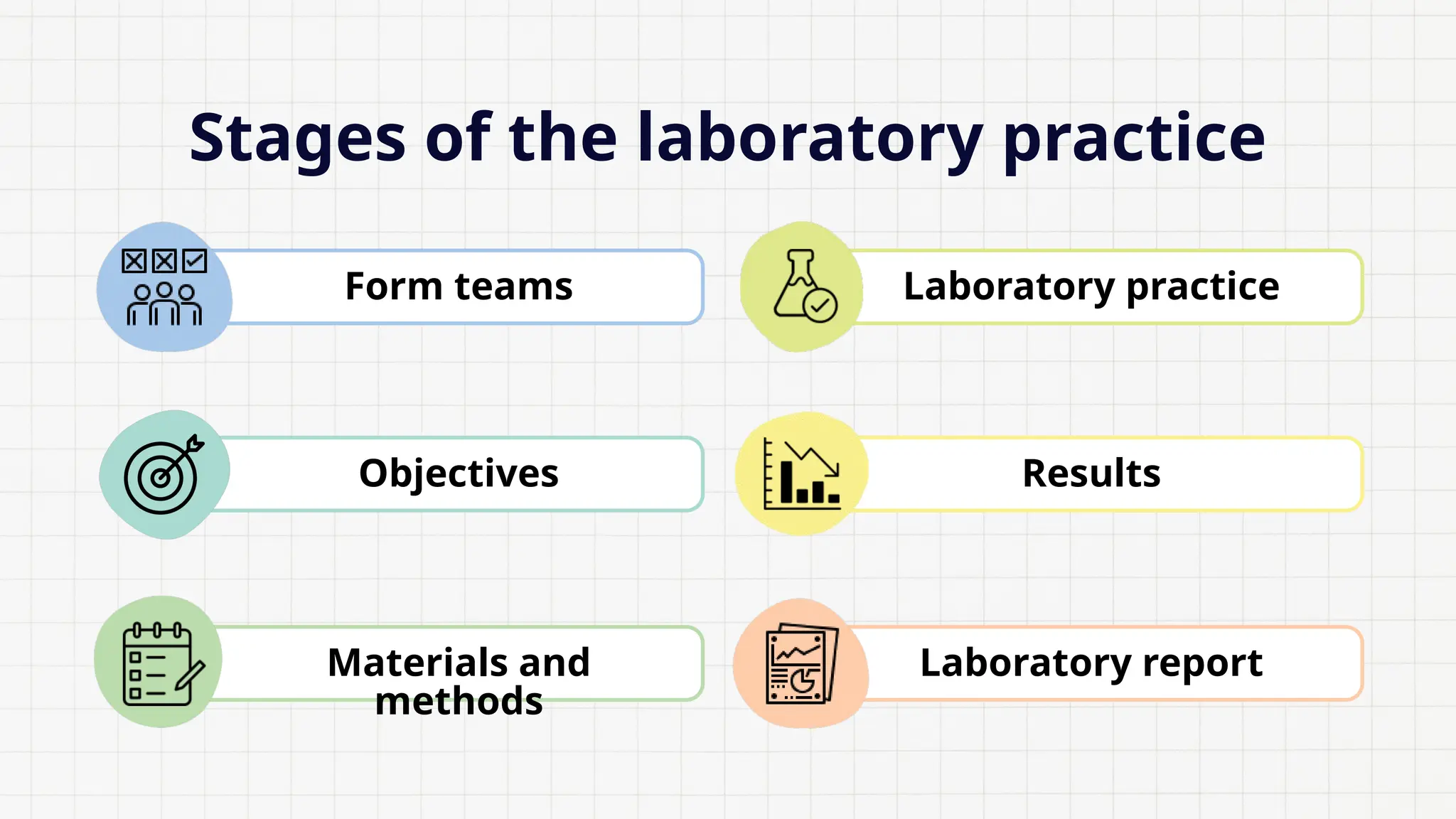 Stages of the laboratory practice

Form teams

Objectives

Materials and methods

Laboratory practice

Results

Laboratory report